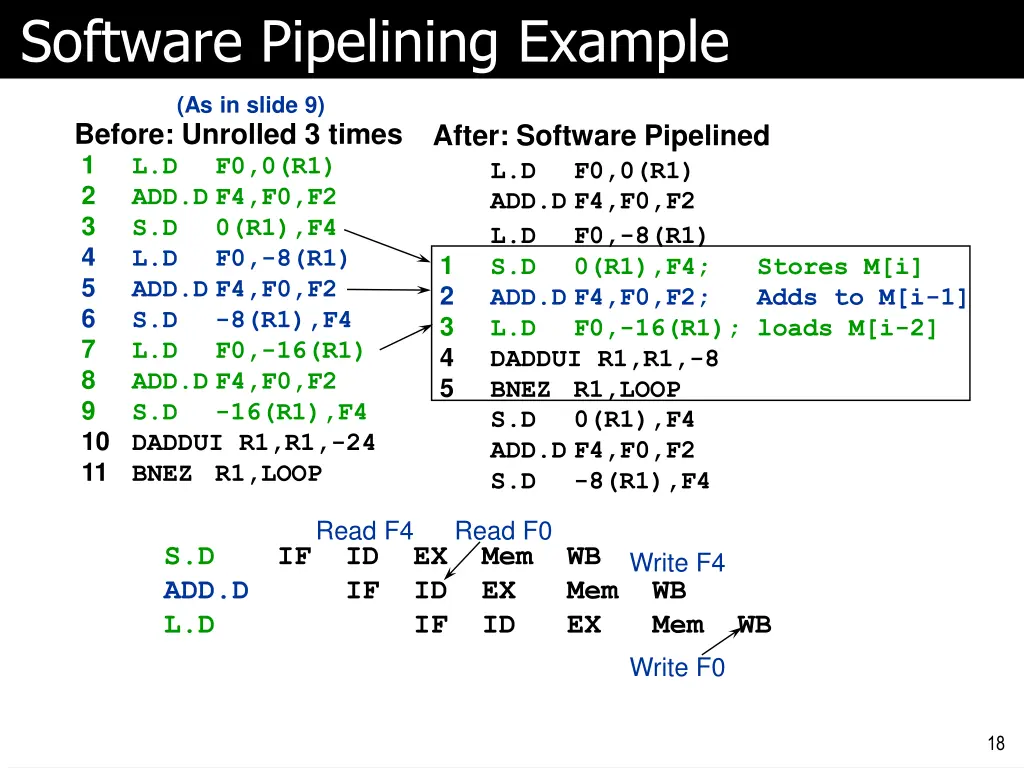 Software Pipelining Example

(As in slide 9)

Before: Unrolled 3 times
1 L.D F0,0(R1)
2 ADD.D F4,F0,F2
3 S.D 0(R1),F4
4 L.D F0,-8(R1)
5 ADD.D F4,F0,F2
6 S.D -8(R1),F4
7 L.D F0,-16(R1)
8 ADD.D F4,F0,F2
9 S.D -16(R1),F4
10 DADDUI R1,R1,-24
11 BNEZ R1,LOOP

After: Software Pipelined
L.D F0,0(R1)
ADD.D F4,F0,F2
L.D F0,-8(R1)
1 S.D 0(R1),F4; Stores M[i]
2 ADD.D F4,F0,F2; Adds to M[i-1]
3 L.D F0,-16(R1); loads M[i-2]
4 DADDUI R1,R1,-8
5 BNEZ R1,LOOP
S.D 0(R1),F4
ADD.D F4,F0,F2
S.D -8(R1),F4

Read F4 Read F0
S.D IF ID EX Mem WB Write F4
ADD.D IF ID EX Mem WB
L.D IF ID EX Mem WB
Write F0

18